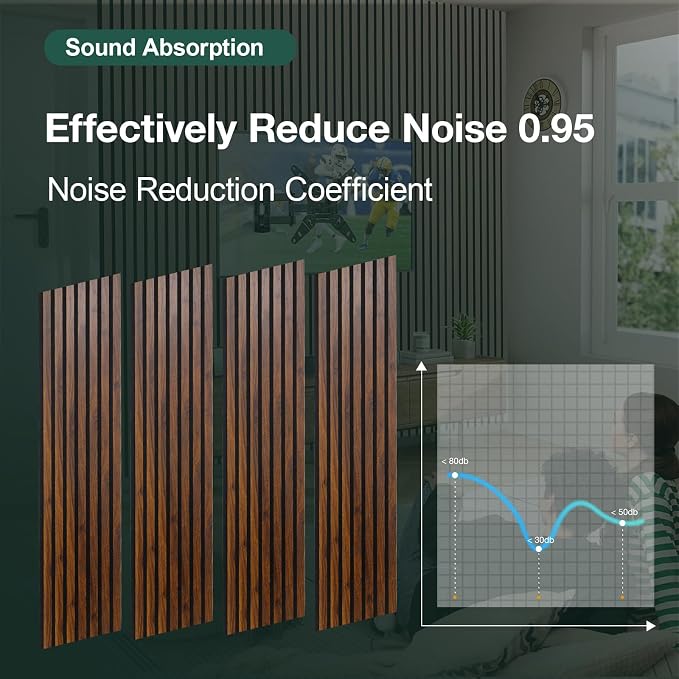 Sound Absorption

Effectively Reduce Noise 0.95

Noise Reduction Coefficient

< 80db

< 30db

< 50db